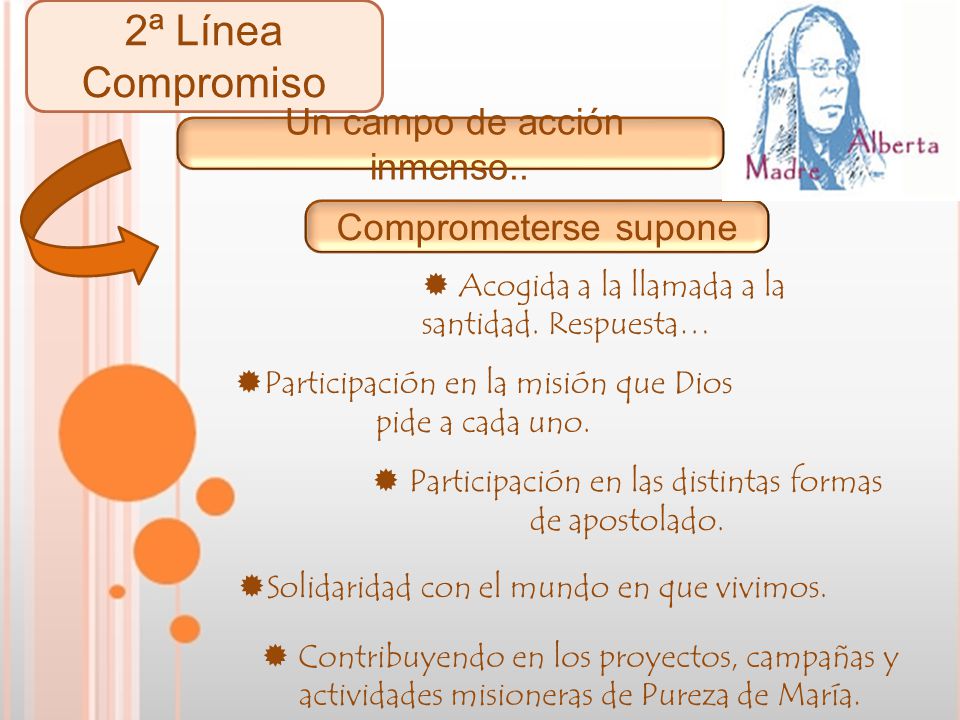 2ª Línea Compromiso

Un campo de acción inmenso..

Madre Alberta

Comprometerse supone

Acogida a la llamada a la santidad. Respuesta…

Participación en la misión que Dios pide a cada uno.

Participación en las distintas formas de apostolado.

Solidaridad con el mundo en que vivimos.

Contribuyendo en los proyectos, campañas y actividades misioneras de Pureza de María.